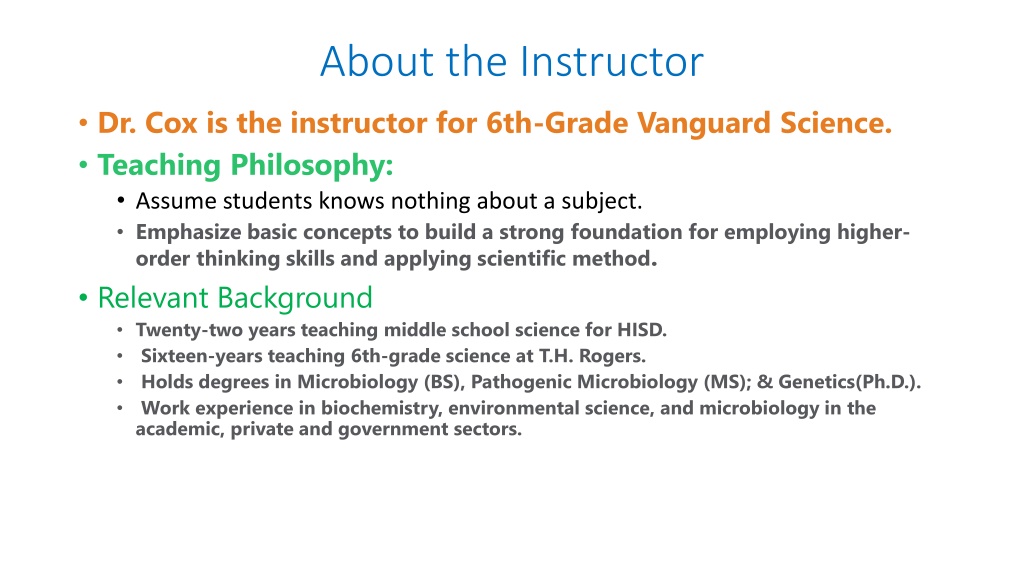 About the Instructor

• Dr. Cox is the instructor for 6th-Grade Vanguard Science.
• Teaching Philosophy:
  • Assume students knows nothing about a subject.
  • Emphasize basic concepts to build a strong foundation for employing higher-order thinking skills and applying scientific method.
• Relevant Background
  • Twenty-two years teaching middle school science for HISD.
  • Sixteen-years teaching 6th-grade science at T.H. Rogers.
  • Holds degrees in Microbiology (BS), Pathogenic Microbiology (MS); & Genetics(Ph.D.).
  • Work experience in biochemistry, environmental science, and microbiology in the academic, private and government sectors.